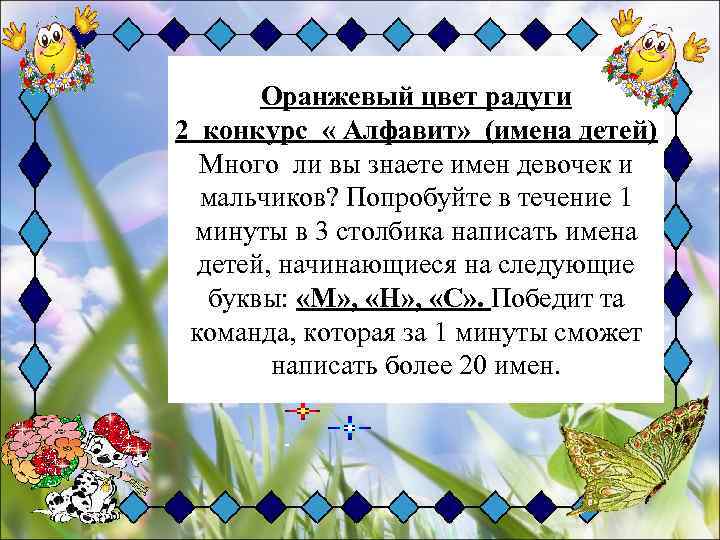 Оранжевый цвет радуги
2 конкурс « Алфавит» (имена детей)
Много ли вы знаете имен девочек и мальчиков? Попробуйте в течение 1 минуты в 3 столбика написать имена детей, начинающиеся на следующие буквы: «М», «Н», «С». Победит та команда, которая за 1 минуты сможет написать более 20 имен.